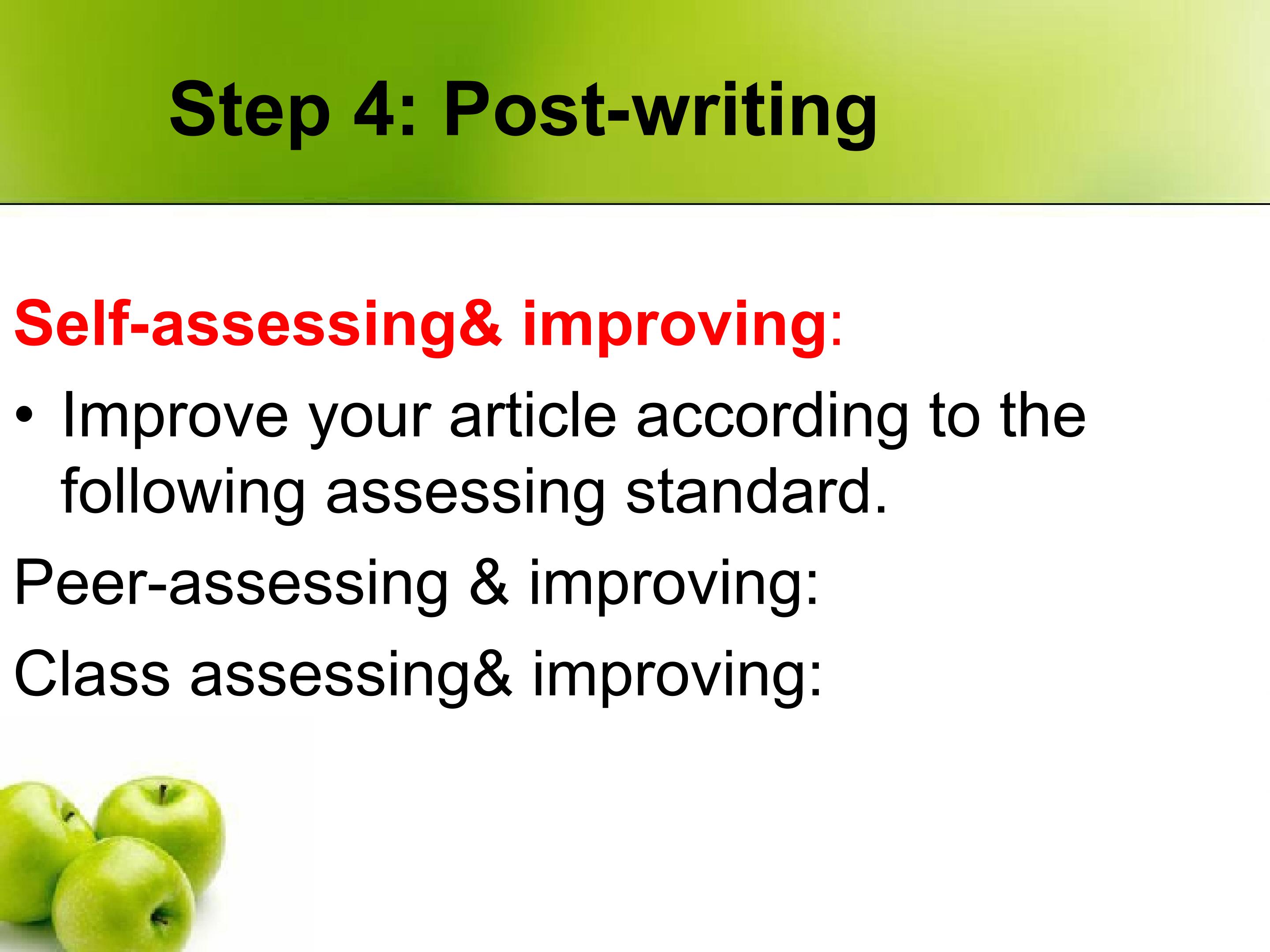 Step 4: Post-writing

Self-assessing& improving:

• Improve your article according to the following assessing standard.

Peer-assessing & improving:

Class assessing& improving: